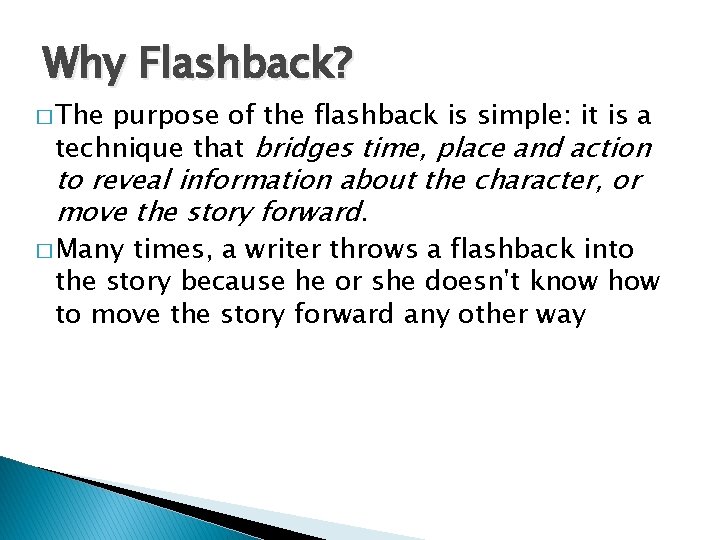 Why Flashback?

□ The purpose of the flashback is simple: it is a technique that bridges time, place and action to reveal information about the character, or move the story forward.

□ Many times, a writer throws a flashback into the story because he or she doesn't know how to move the story forward any other way